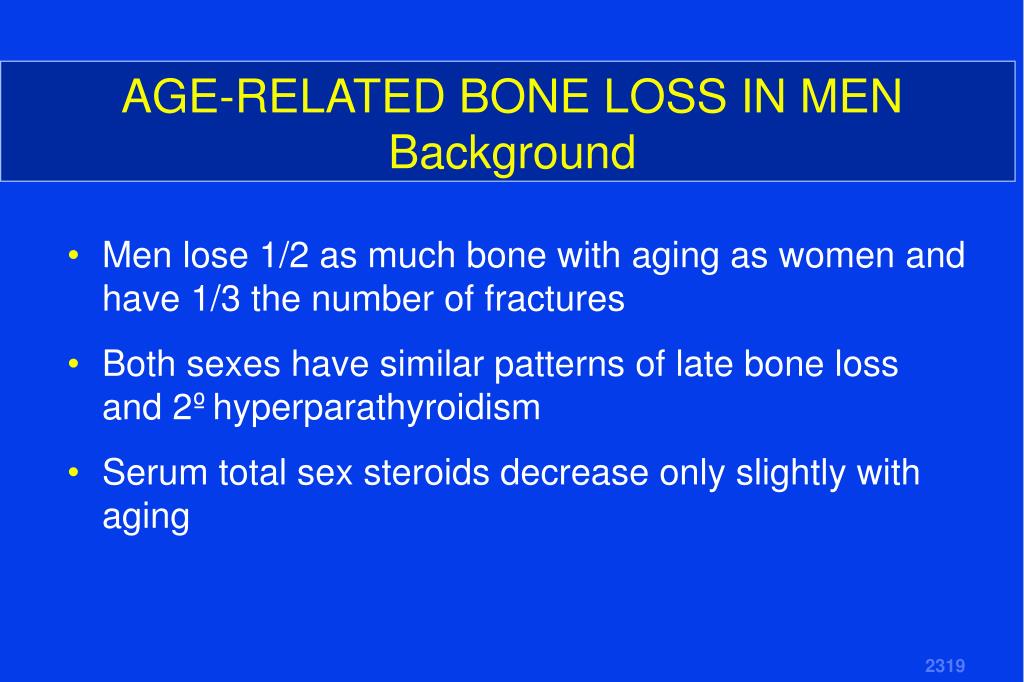 AGE-RELATED BONE LOSS IN MEN
Background

• Men lose 1/2 as much bone with aging as women and have 1/3 the number of fractures

• Both sexes have similar patterns of late bone loss and 2º hyperparathyroidism

• Serum total sex steroids decrease only slightly with aging

2319